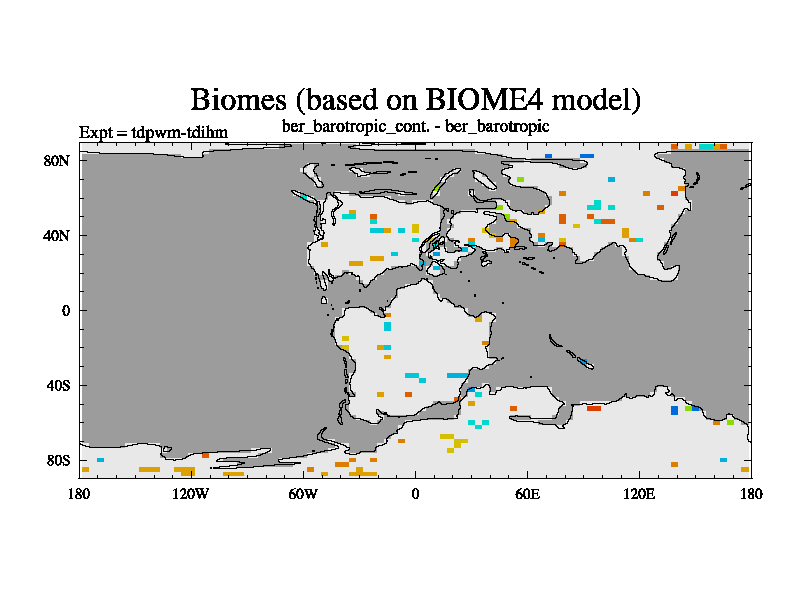 Biomes (based on BIOME4 model)

Expt = tdpwm-tdihm

ber_barotropic_cont. - ber_barotropic

80N
40N
0
40S
80S

180 120W 60W 0 60E 120E 180